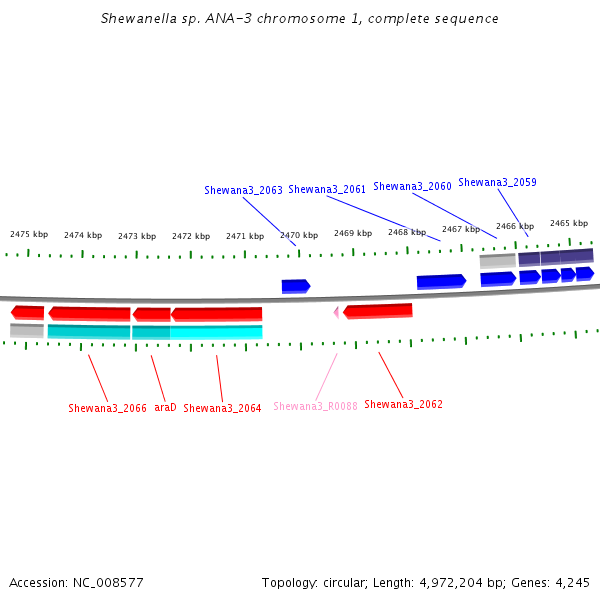 Shewanella sp. ANA-3 chromosome 1, complete sequence

Shewana3_2063 Shewana3_2061 Shewana3_2060 Shewana3_2059

2475 kbp 2474 kbp 2473 kbp 2472 kbp 2471 kbp 2470 kbp 2469 kbp 2468 kbp 2467 kbp 2466 kbp 2465 kbp

Shewana3_2066 araD Shewana3_2064 Shewana3_R0088 Shewana3_2062

Accession: NC_008577

Topology: circular; Length: 4,972,204 bp; Genes: 4,245